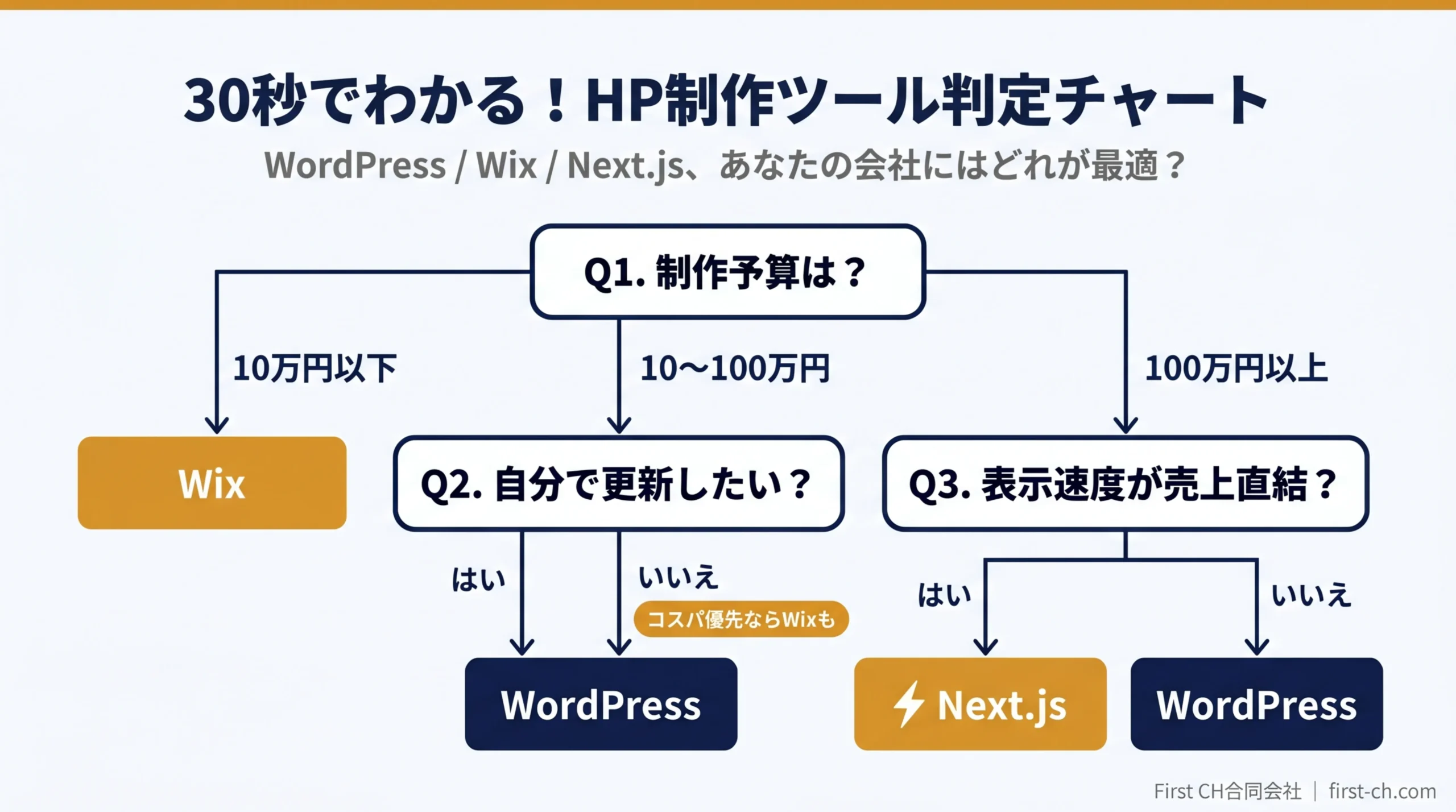 30秒でわかる！HP制作ツール判定チャート

WordPress / Wix / Next.js、あなたの会社にはどれが最適？

Q1. 制作予算は？

10万円以下

10〜100万円

100万円以上

Wix

Q2. 自分で更新したい？

Q3. 表示速度が売上直結？

はい

いいえ

コスパ優先ならWixも

はい

いいえ

WordPress

Next.js

WordPress

First CH合同会社 | first-ch.com